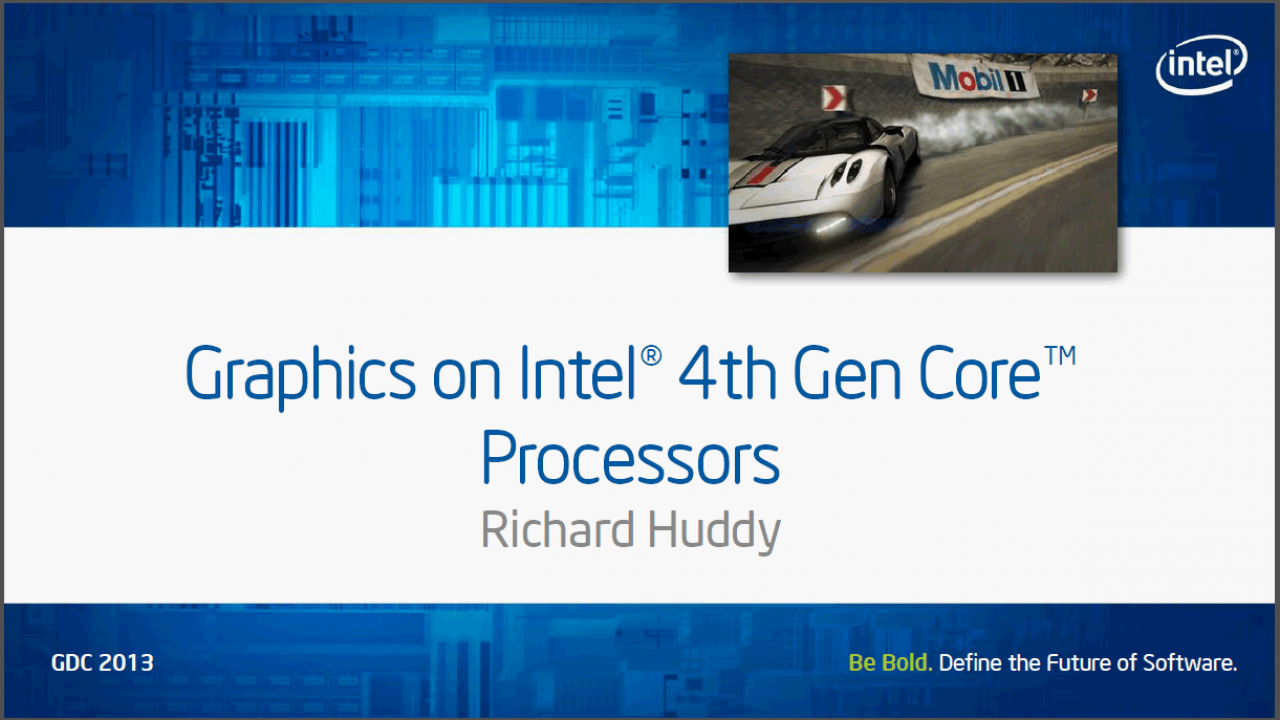 intel

Mobil 1

Graphics on Intel® 4th Gen Core™ Processors

Richard Huddy

GDC 2013

Be Bold. Define the Future of Software.